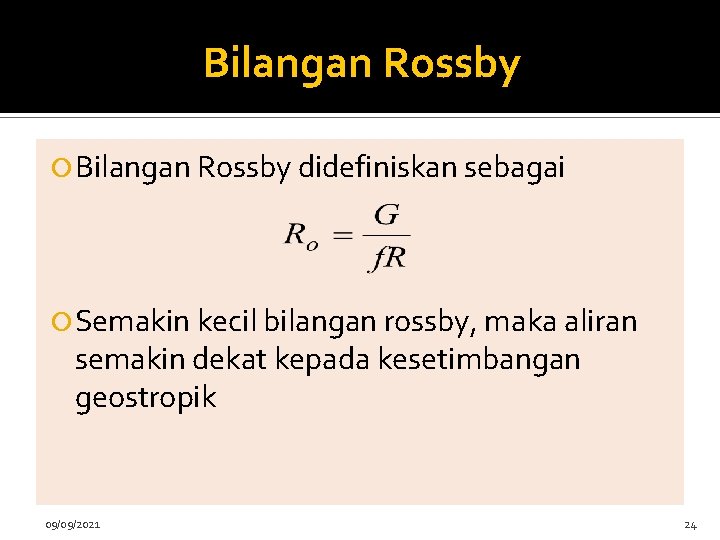 Bilangan Rossby

Bilangan Rossby didefiniskan sebagai

$R_o = \frac{G}{fR}$

Semakin kecil bilangan rossby, maka aliran semakin dekat kepada kesetimbangan geostropik

09/09/2021

24